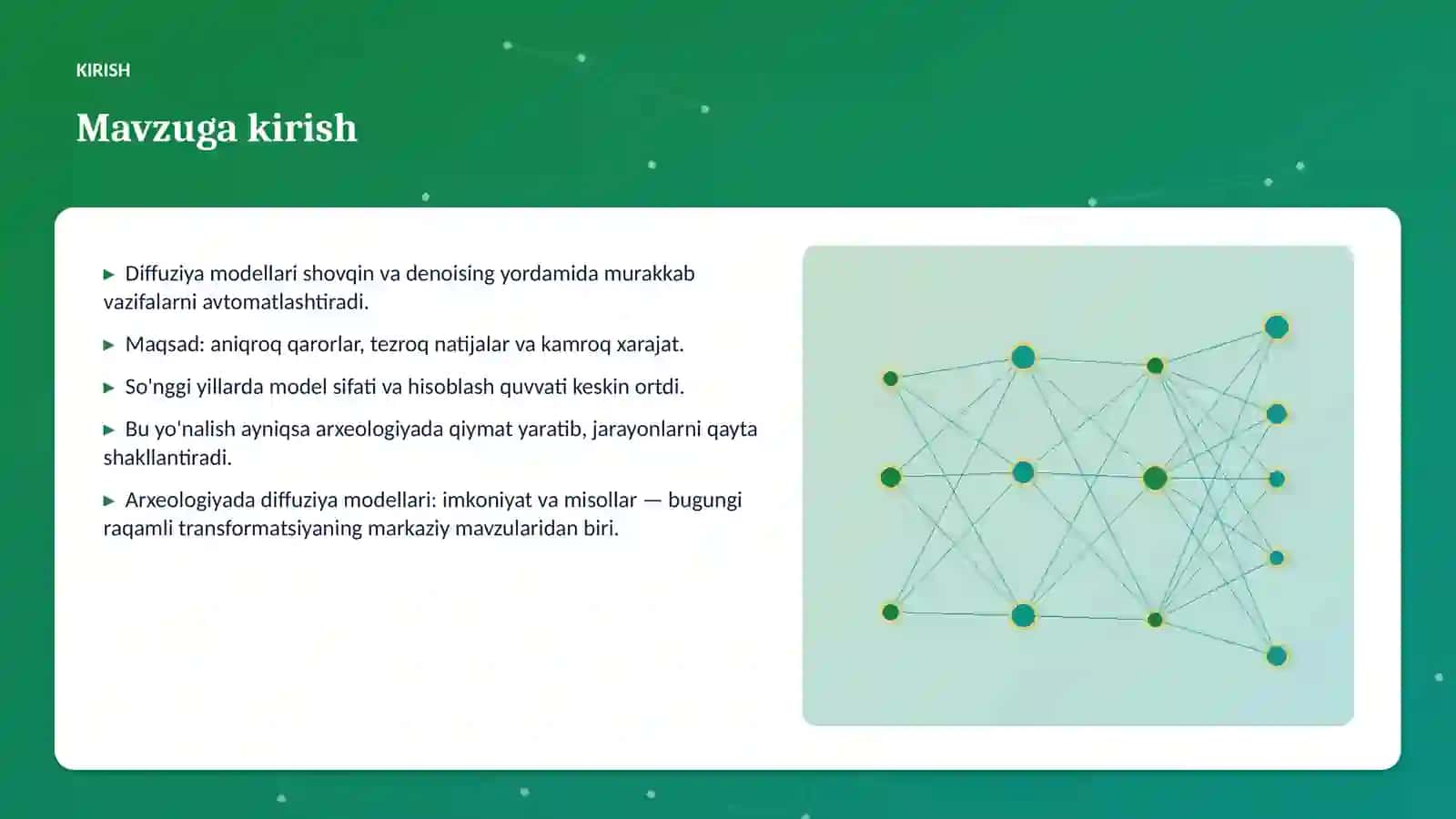 KIRISH

Mavzuga kirish

▶ Diffuziya modellari shovqin va denoising yordamida murakkab vazifalarni avtomatlashtiradi.

▶ Maqsad: aniqroq qarorlar, tezroq natijalar va kamroq xarajat.

▶ So'nggi yillarda model sifati va hisoblash quvvati keskin ortdi.

▶ Bu yo'nalish ayniqsa arxeologiyada qiymat yaratib, jarayonlarni qayta shakllantiradi.

▶ Arxeologiyada diffuziya modellari: imkoniyat va misollar — bugungi raqamli transformatsiyaning markaziy mavzularidan biri.